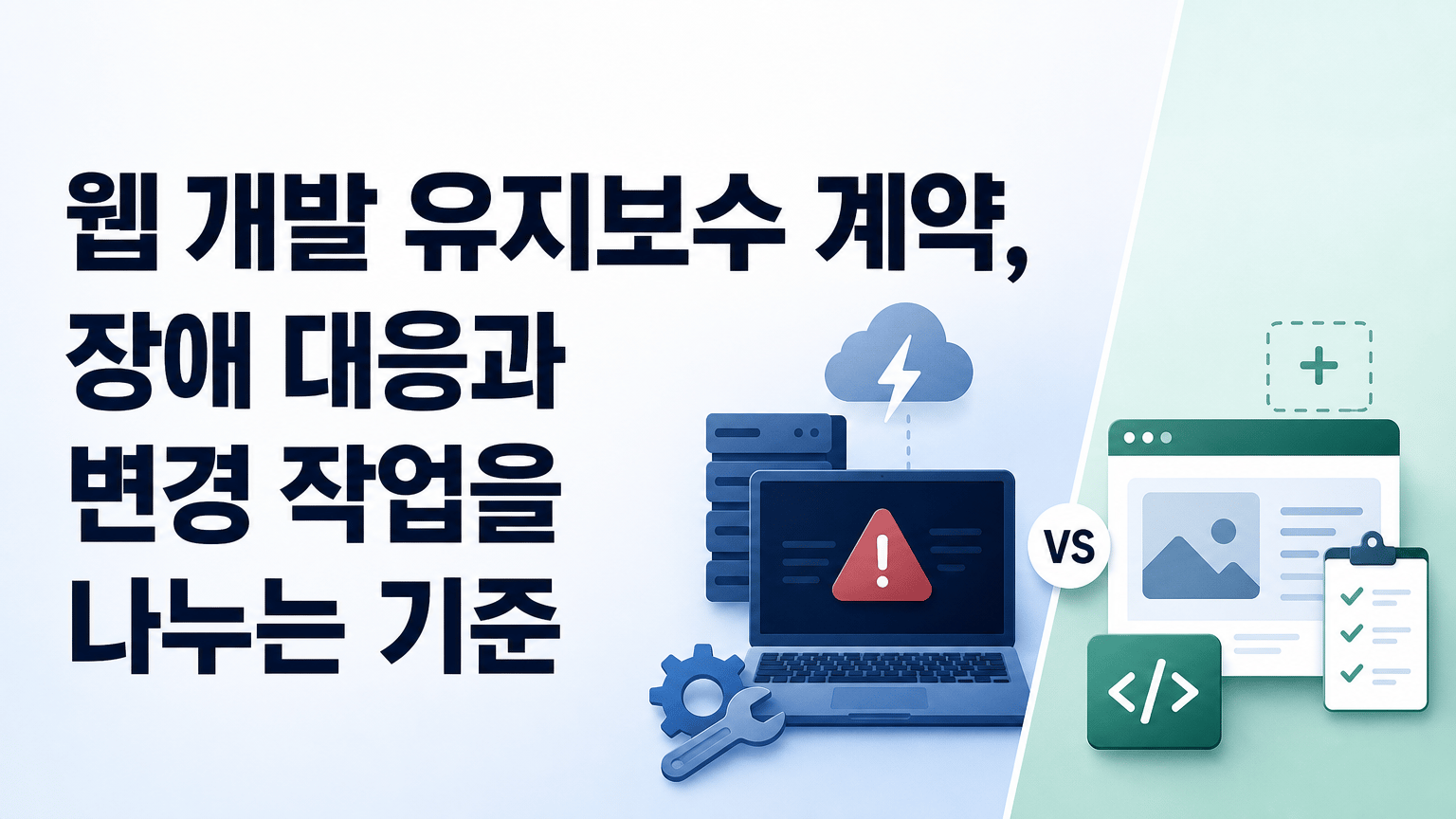 웹 개발 유지보수 계약,
장애 대응과
변경 작업을
나누는 기준

VS

</>